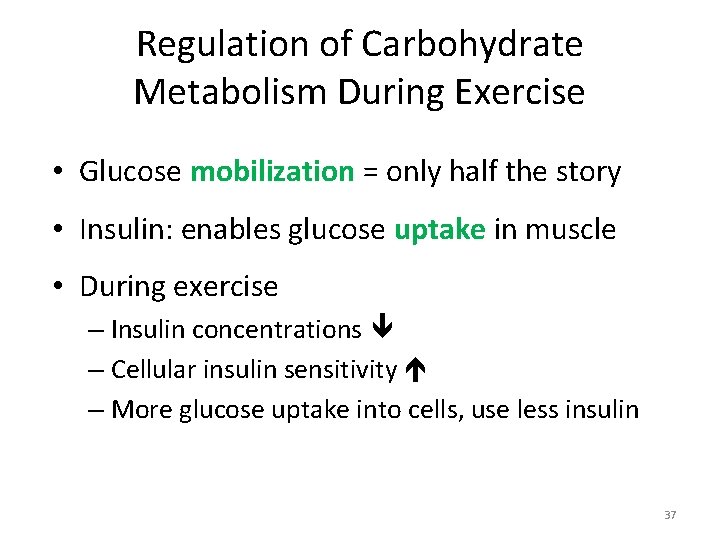 Regulation of Carbohydrate Metabolism During Exercise

• Glucose mobilization = only half the story

• Insulin: enables glucose uptake in muscle

• During exercise
– Insulin concentrations ↓
– Cellular insulin sensitivity ↑
– More glucose uptake into cells, use less insulin

37